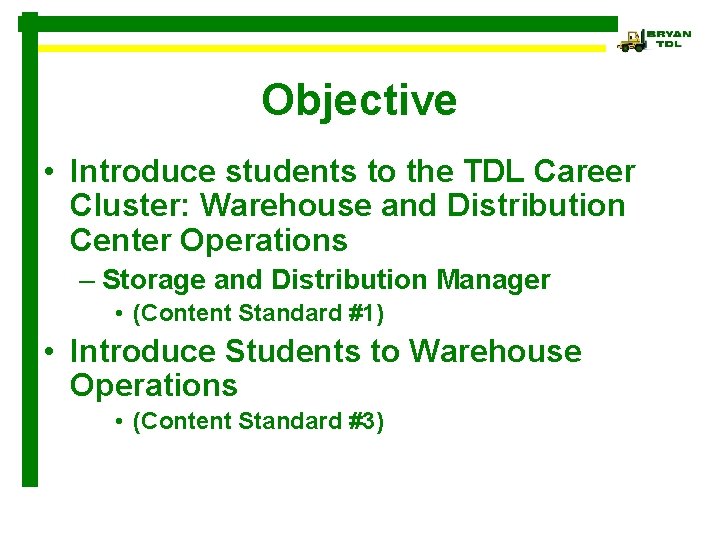 BRYAN TDL

Objective

• Introduce students to the TDL Career Cluster: Warehouse and Distribution Center Operations
– Storage and Distribution Manager
• (Content Standard #1)
• Introduce Students to Warehouse Operations
• (Content Standard #3)